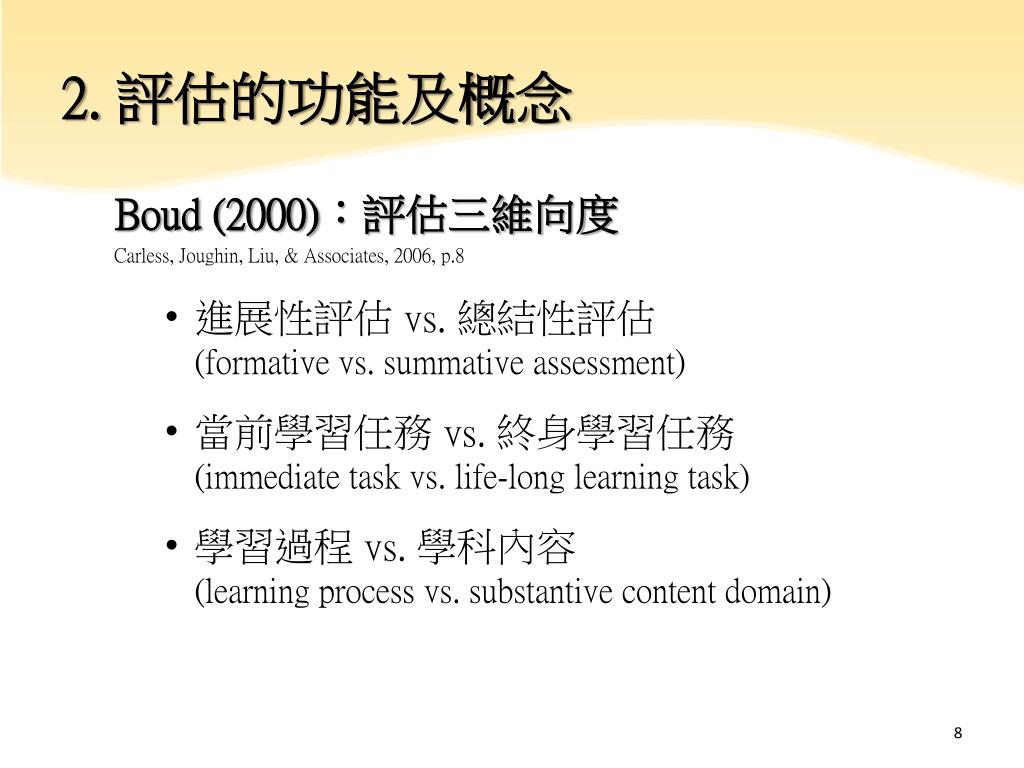 2. 評估的功能及概念

Boud (2000)：評估三維向度
Carless, Joughin, Liu, & Associates, 2006, p.8

• 進展性評估 vs. 總結性評估
(formative vs. summative assessment)

• 當前學習任務 vs. 終身學習任務
(immediate task vs. life-long learning task)

• 學習過程 vs. 學科內容
(learning process vs. substantive content domain)

8